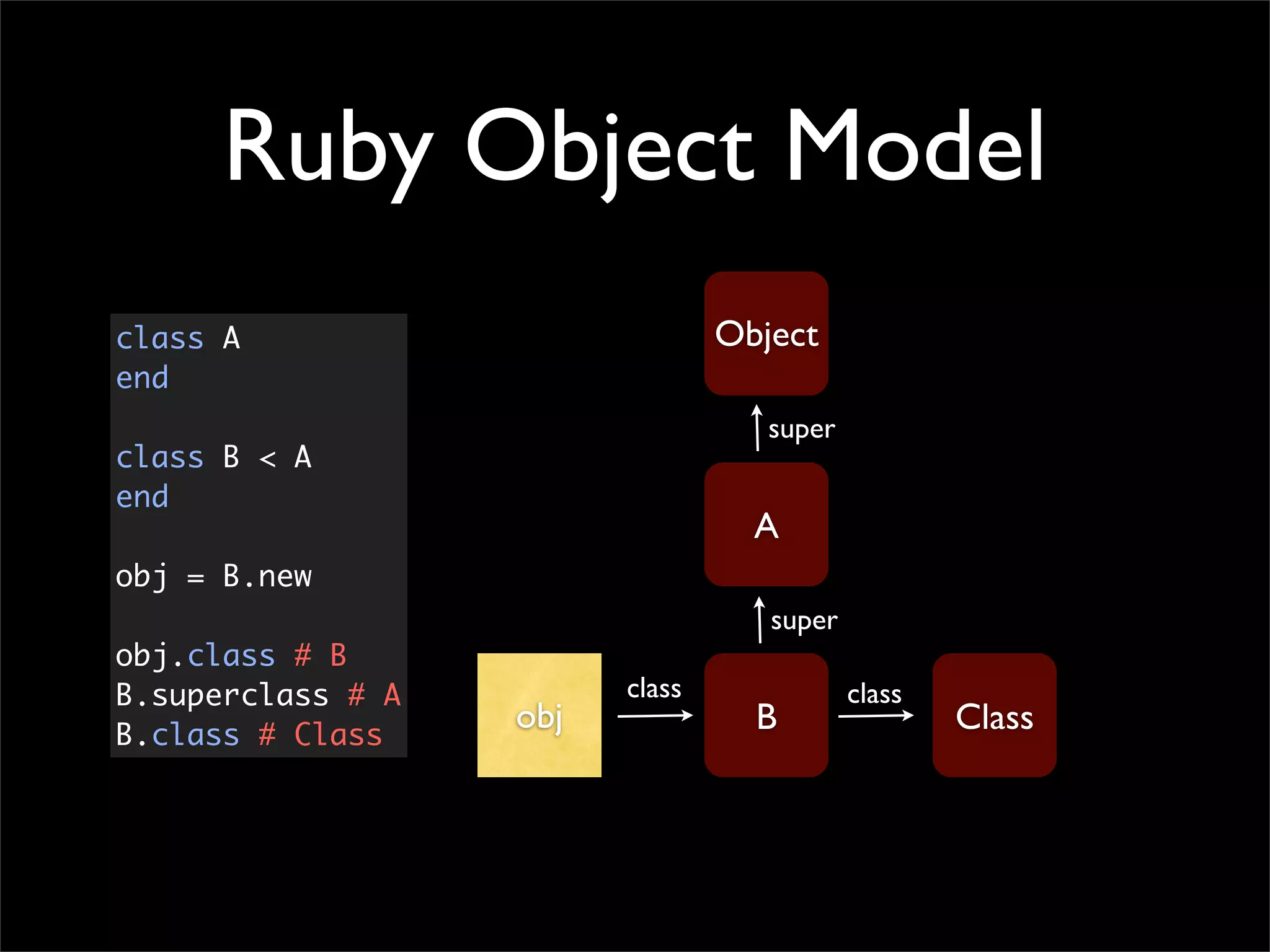 Ruby Object Model

class A
end

class B < A
end

obj = B.new

obj.class # B
B.superclass # A
B.class # Class

Object

super

A

super

obj

class

B

class

Class